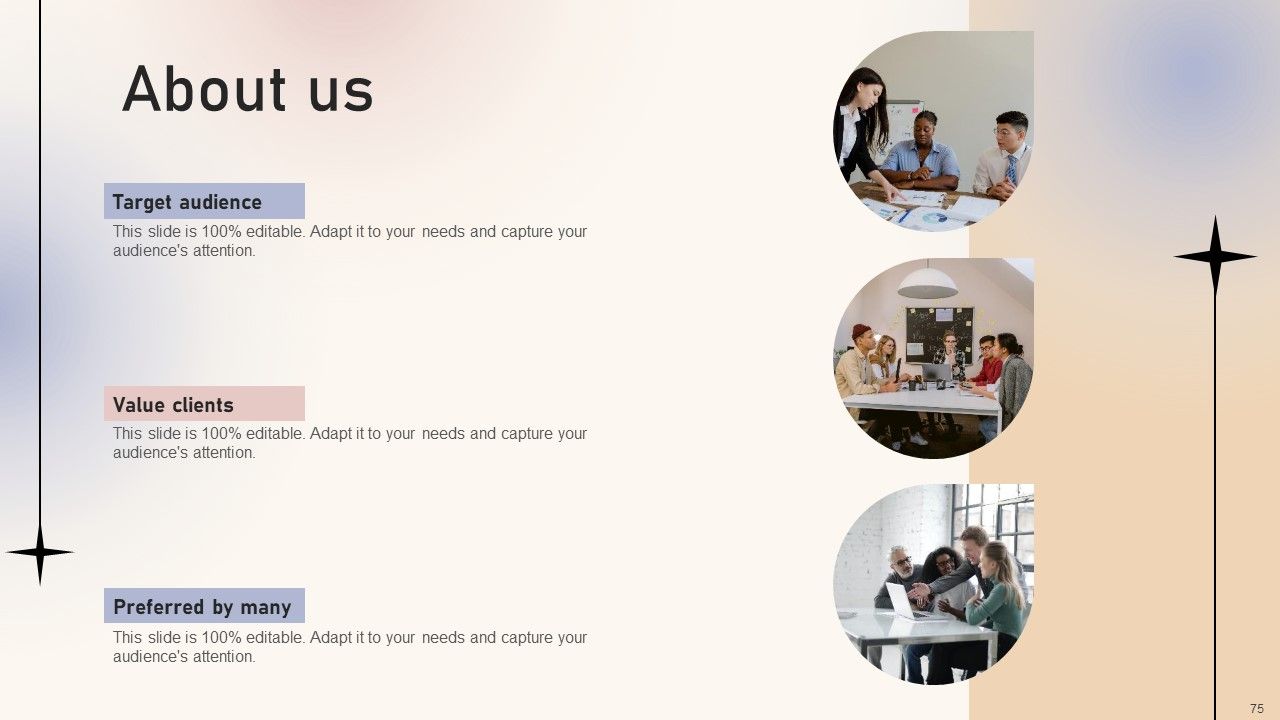 About us

Target audience

This slide is 100% editable. Adapt it to your needs and capture your audience's attention.

Value clients

This slide is 100% editable. Adapt it to your needs and capture your audience's attention.

Preferred by many

This slide is 100% editable. Adapt it to your needs and capture your audience's attention.

75